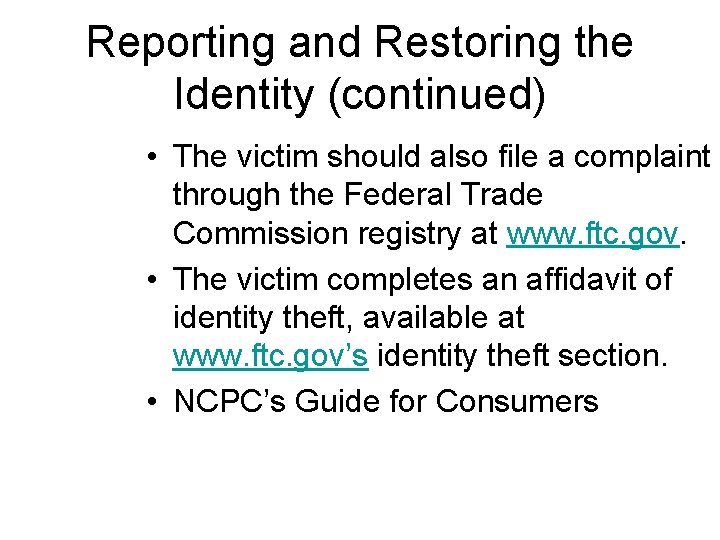 Reporting and Restoring the Identity (continued)

• The victim should also file a complaint through the Federal Trade Commission registry at www.ftc.gov.

• The victim completes an affidavit of identity theft, available at www.ftc.gov's identity theft section.

• NCPC's Guide for Consumers